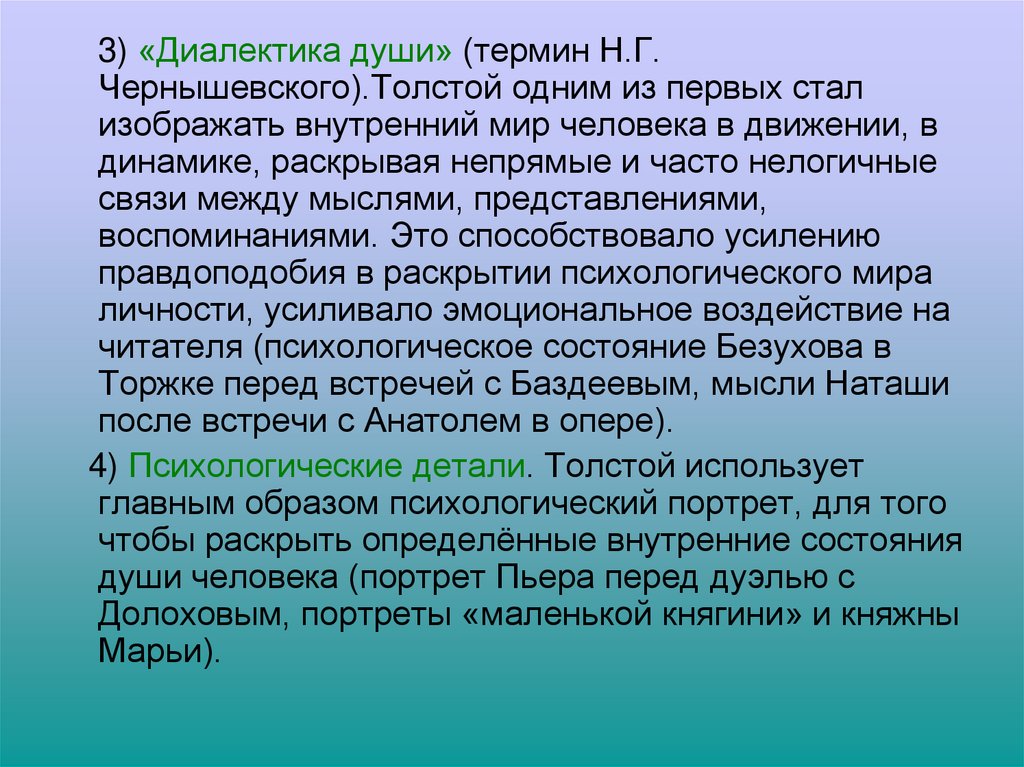 3) «Диалектика души» (термин Н.Г. Чернышевского).Толстой одним из первых стал изображать внутренний мир человека в движении, в динамике, раскрывая непрямые и часто нелогичные связи между мыслями, представлениями, воспоминаниями. Это способствовало усилению правдоподобия в раскрытии психологического мира личности, усиливало эмоциональное воздействие на читателя (психологическое состояние Безухова в Торжке перед встречей с Баздеевым, мысли Наташи после встречи с Анатолем в опере).

4) Психологические детали. Толстой использует главным образом психологический портрет, для того чтобы раскрыть определённые внутренние состояния души человека (портрет Пьера перед дуэлью с Долоховым, портреты «маленькой княгини» и княжны Марьи).